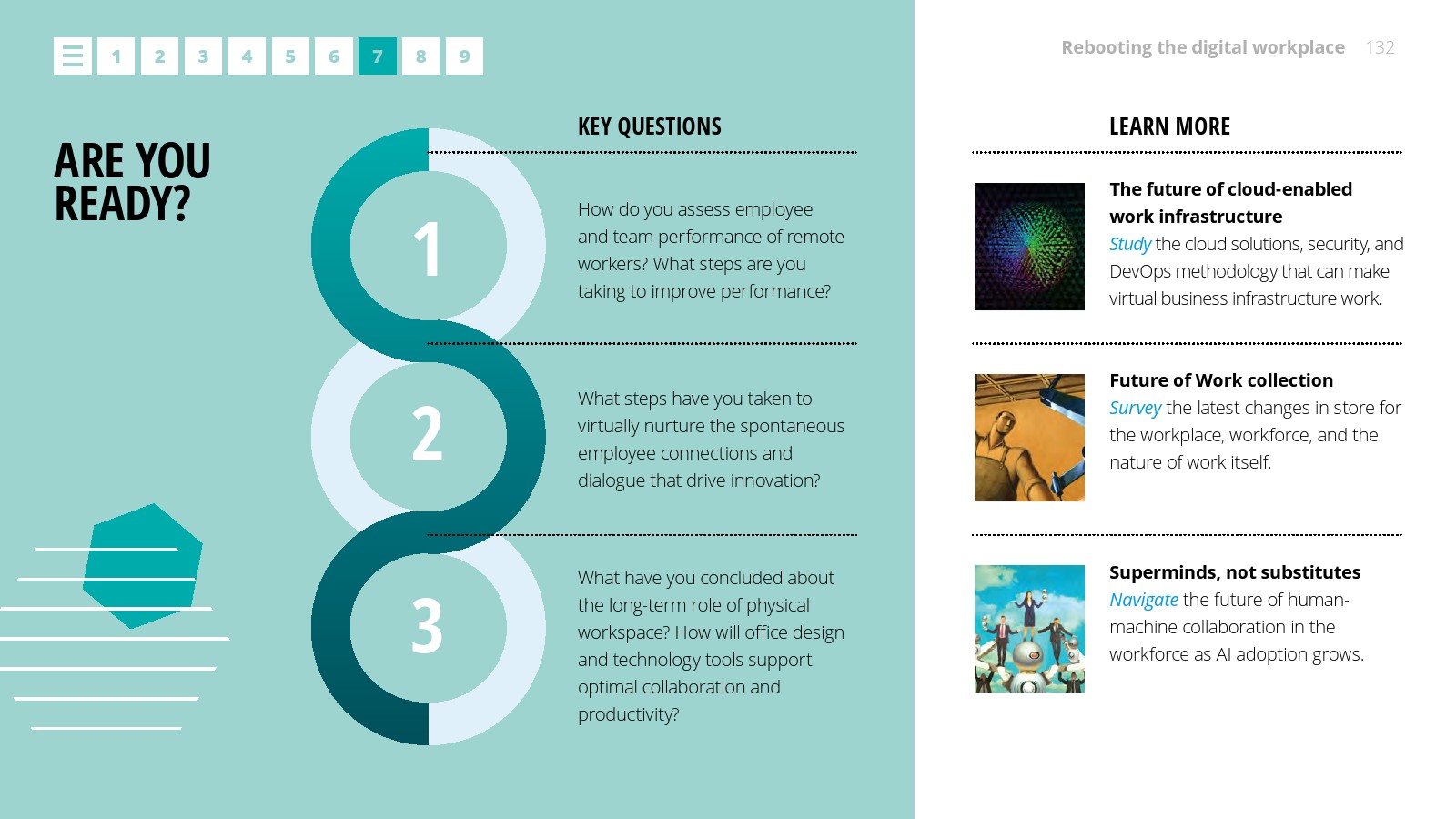 1 2 3 4 5 6 7 8 9

Rebooting the digital workplace 132

ARE YOU READY?

KEY QUESTIONS

1

How do you assess employee and team performance of remote workers? What steps are you taking to improve performance?

2

What steps have you taken to virtually nurture the spontaneous employee connections and dialogue that drive innovation?

3

What have you concluded about the long-term role of physical workspace? How will office design and technology tools support optimal collaboration and productivity?

LEARN MORE

The future of cloud-enabled work infrastructure
Study the cloud solutions, security, and DevOps methodology that can make virtual business infrastructure work.

Future of Work collection
Survey the latest changes in store for the workplace, workforce, and the nature of work itself.

Superminds, not substitutes
Navigate the future of human-machine collaboration in the workforce as AI adoption grows.